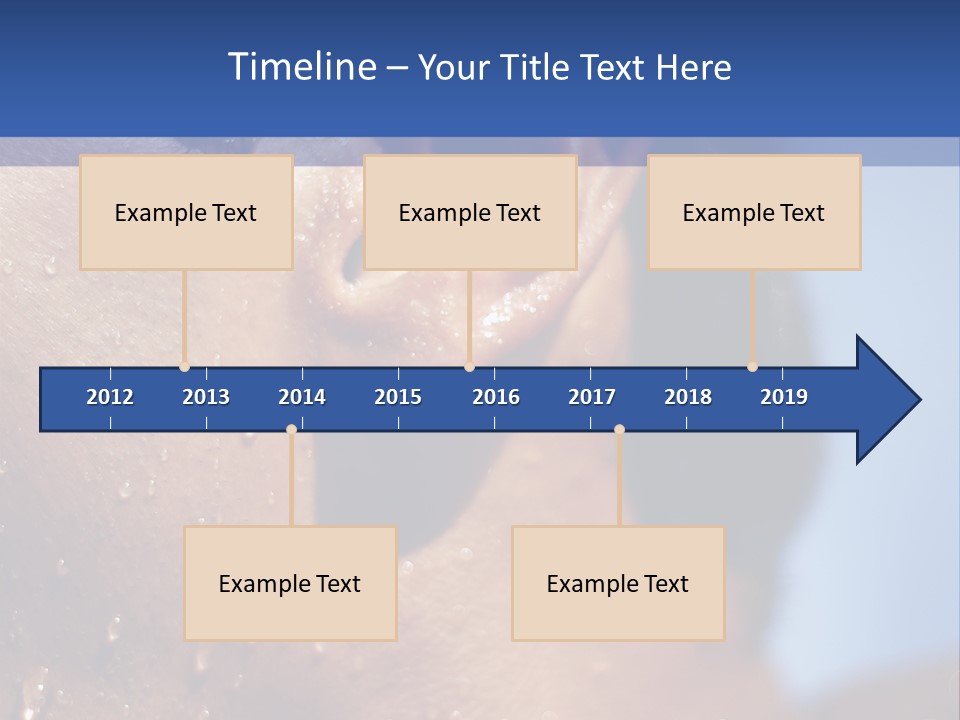 Timeline – Your Title Text Here

Example Text

Example Text

Example Text

2012 2013 2014 2015 2016 2017 2018 2019

Example Text

Example Text